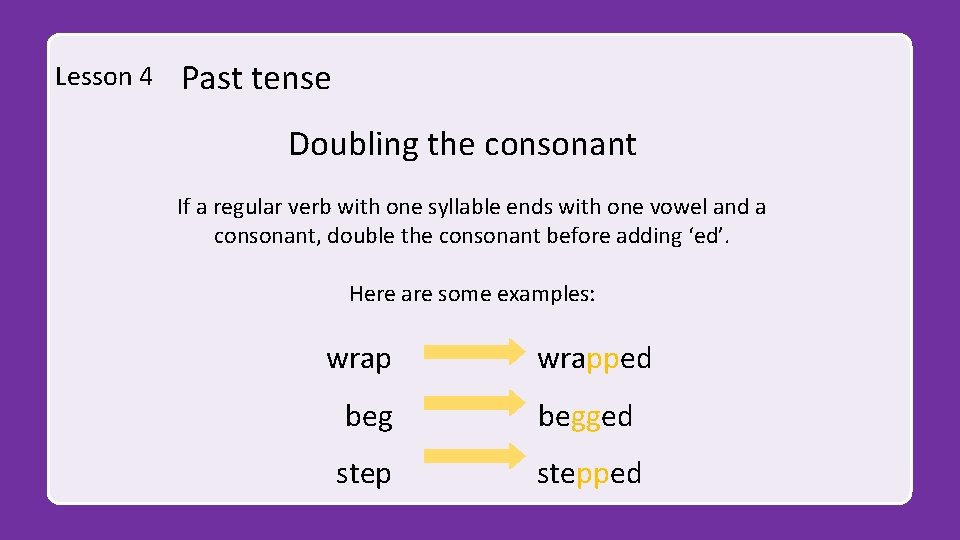 Lesson 4 Past tense

Doubling the consonant

If a regular verb with one syllable ends with one vowel and a consonant, double the consonant before adding ‘ed’.

Here are some examples:

wrap wrapped

beg begged

step stepped